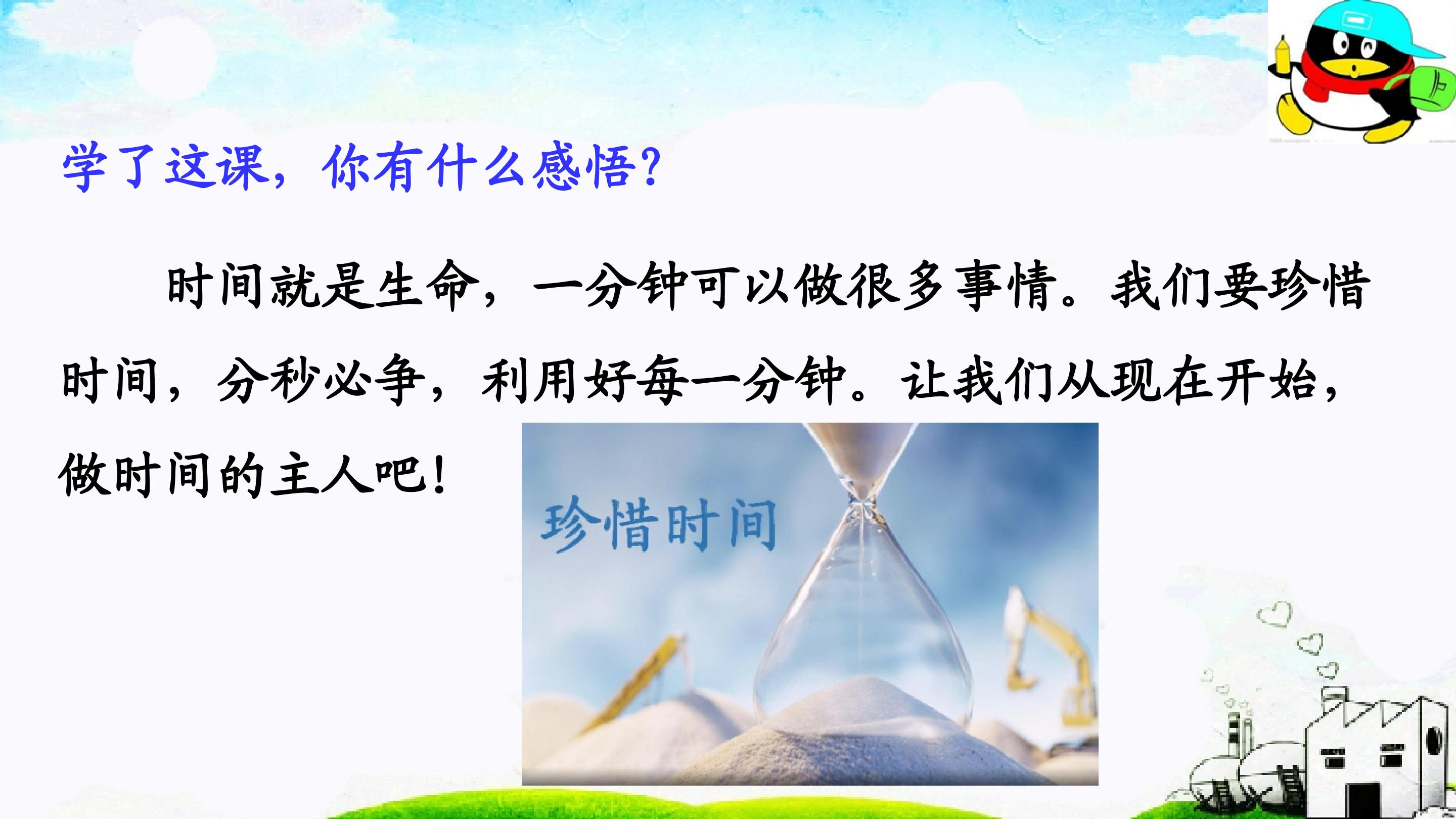 学了这课，你有什么感悟？

时间就是生命，一分钟可以做很多事情。我们要珍惜时间，分秒必争，利用好每一分钟。让我们从现在开始，做时间的主人吧！

珍惜时间